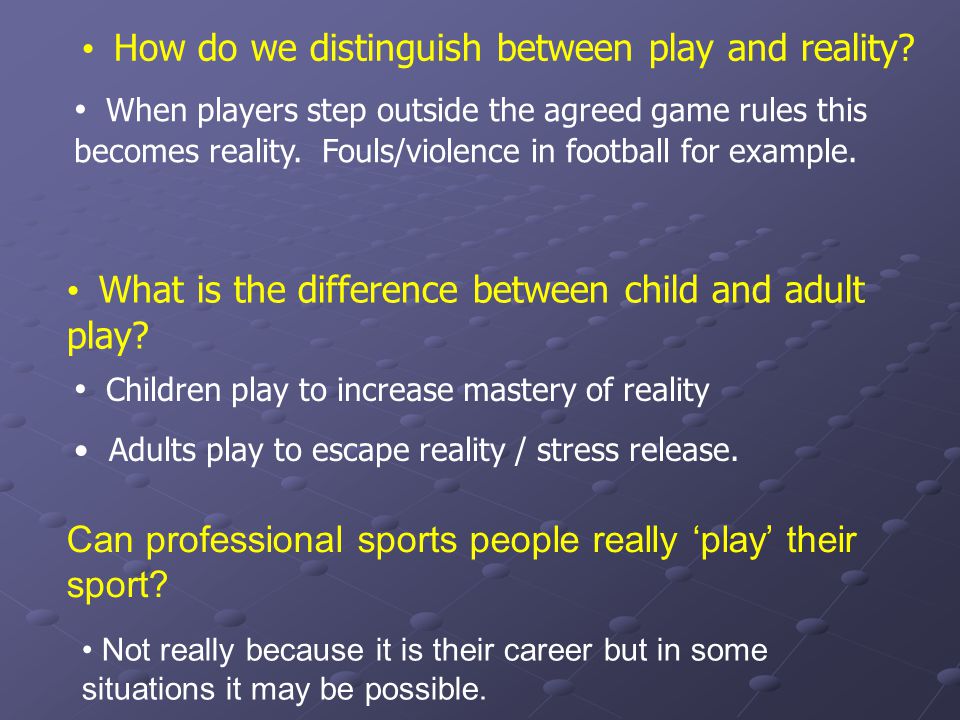 • How do we distinguish between play and reality?

• When players step outside the agreed game rules this becomes reality. Fouls/violence in football for example.

• What is the difference between child and adult play?

• Children play to increase mastery of reality

• Adults play to escape reality / stress release.

Can professional sports people really ‘play’ their sport?

• Not really because it is their career but in some situations it may be possible.